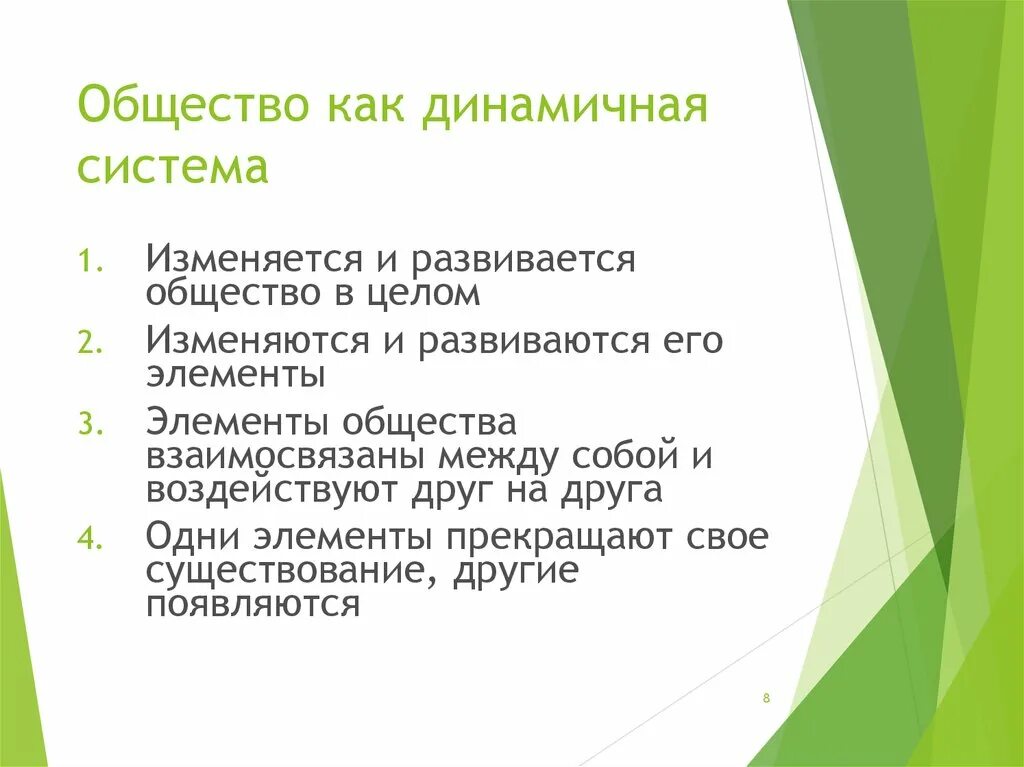 Общество как динамичная система

1. Изменяется и развивается общество в целом
2. Изменяются и развиваются его элементы
3. Элементы общества взаимосвязаны между собой и воздействуют друг на друга
4. Одни элементы прекращают свое существование, другие появляются

8